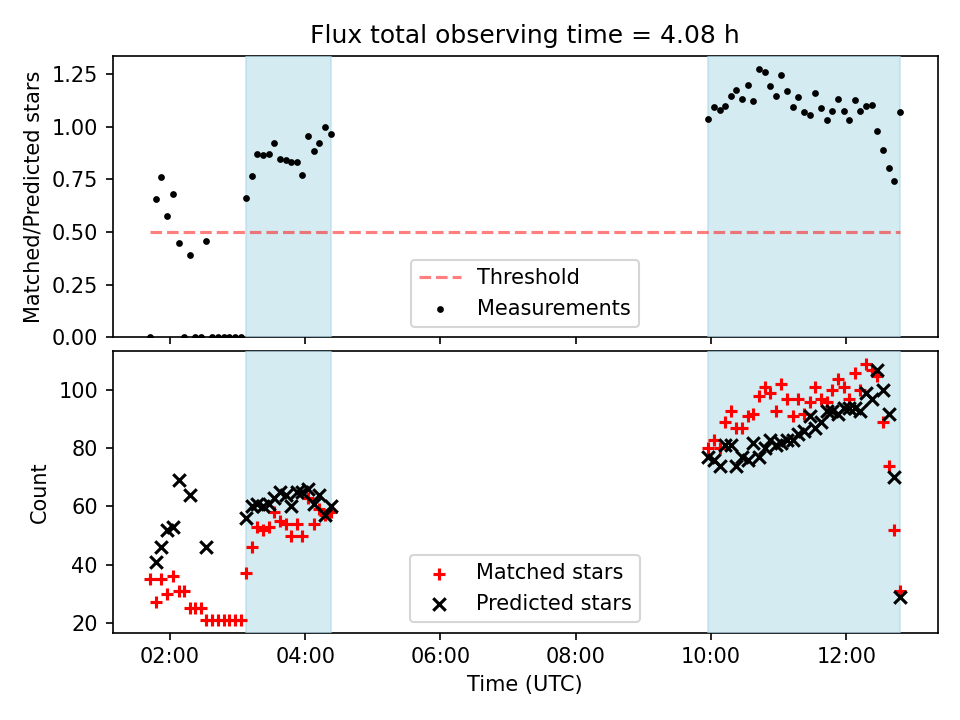 Flux total observing time = 4.08 h

Matched/Predicted stars

1.25
1.00
0.75
0.50
0.25
0.00

Threshold
Measurements

Count

100
80
60
40
20

Matched stars
Predicted stars

02:00 04:00 06:00 08:00 10:00 12:00

Time (UTC)